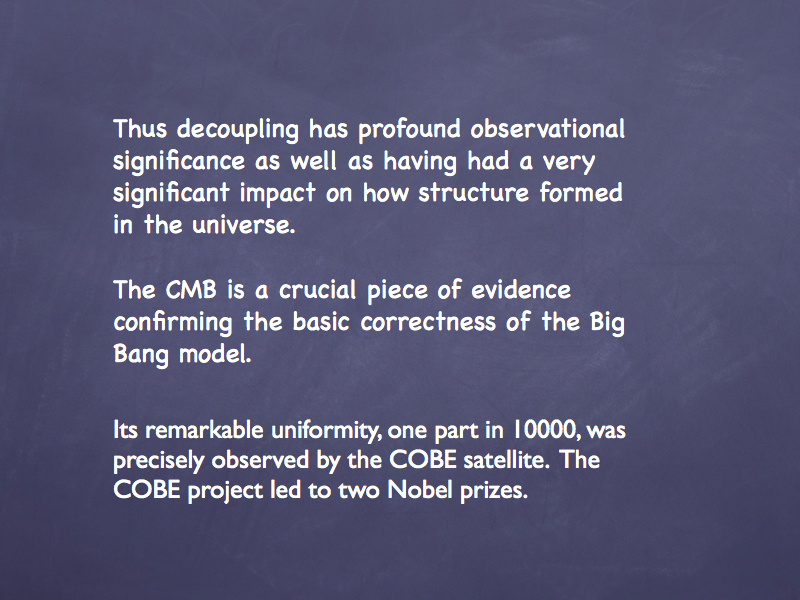 Thus decoupling has profound observational significance as well as having had a very significant impact on how structure formed in the universe.

The CMB is a crucial piece of evidence confirming the basic correctness of the Big Bang model.

Its remarkable uniformity, one part in 10000, was precisely observed by the COBE satellite. The COBE project led to two Nobel prizes.